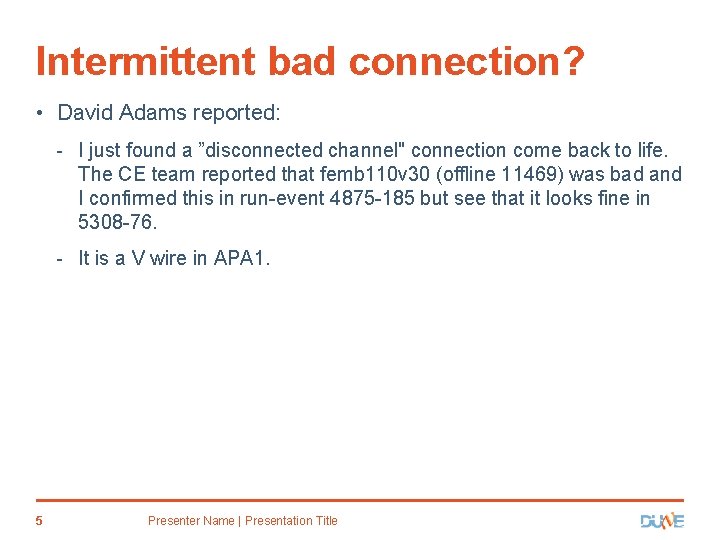 Intermittent bad connection?

• David Adams reported:

- I just found a ”disconnected channel" connection come back to life. The CE team reported that femb110v30 (offline 11469) was bad and I confirmed this in run-event 4875-185 but see that it looks fine in 5308-76.

- It is a V wire in APA1.

5 Presenter Name | Presentation Title DUNE